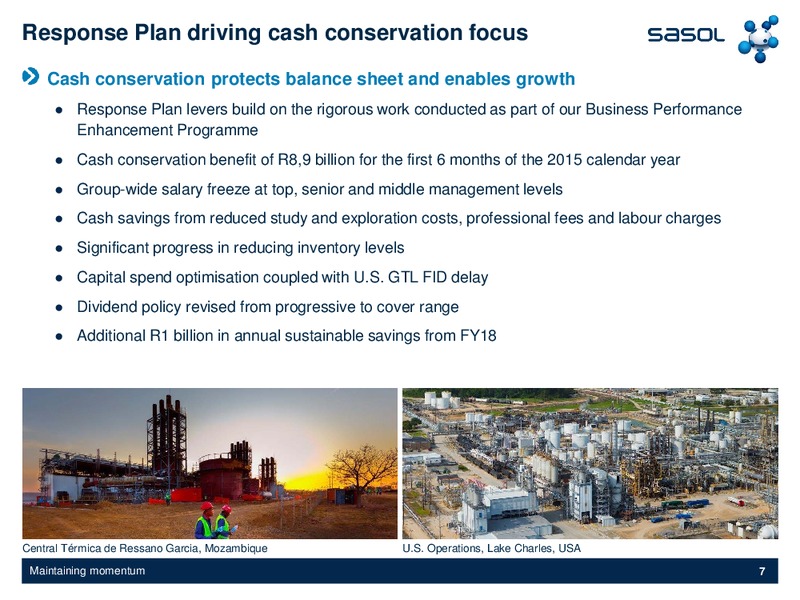 Response Plan driving cash conservation focus

sasol

Cash conservation protects balance sheet and enables growth

● Response Plan levers build on the rigorous work conducted as part of our Business Performance Enhancement Programme

● Cash conservation benefit of R8,9 billion for the first 6 months of the 2015 calendar year

● Group-wide salary freeze at top, senior and middle management levels

● Cash savings from reduced study and exploration costs, professional fees and labour charges

● Significant progress in reducing inventory levels

● Capital spend optimisation coupled with U.S. GTL FID delay

● Dividend policy revised from progressive to cover range

● Additional R1 billion in annual sustainable savings from FY18

Central Térmica de Ressano Garcia, Mozambique

U.S. Operations, Lake Charles, USA

Maintaining momentum

7